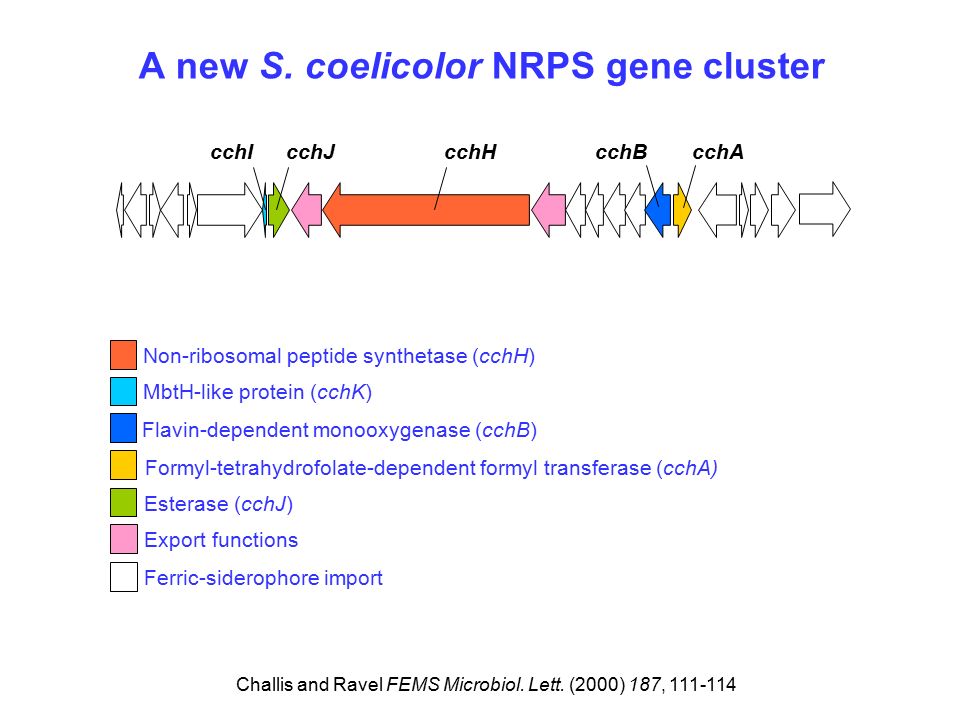 A new S. coelicolor NRPS gene cluster

cchI cchJ cchH cchB cchA

Non-ribosomal peptide synthetase (cchH)

MbtH-like protein (cchK)

Flavin-dependent monooxygenase (cchB)

Formyl-tetrahydrofolate-dependent formyl transferase (cchA)

Esterase (cchJ)

Export functions

Ferric-siderophore import

Challis and Ravel FEMS Microbiol. Lett. (2000) 187, 111-114